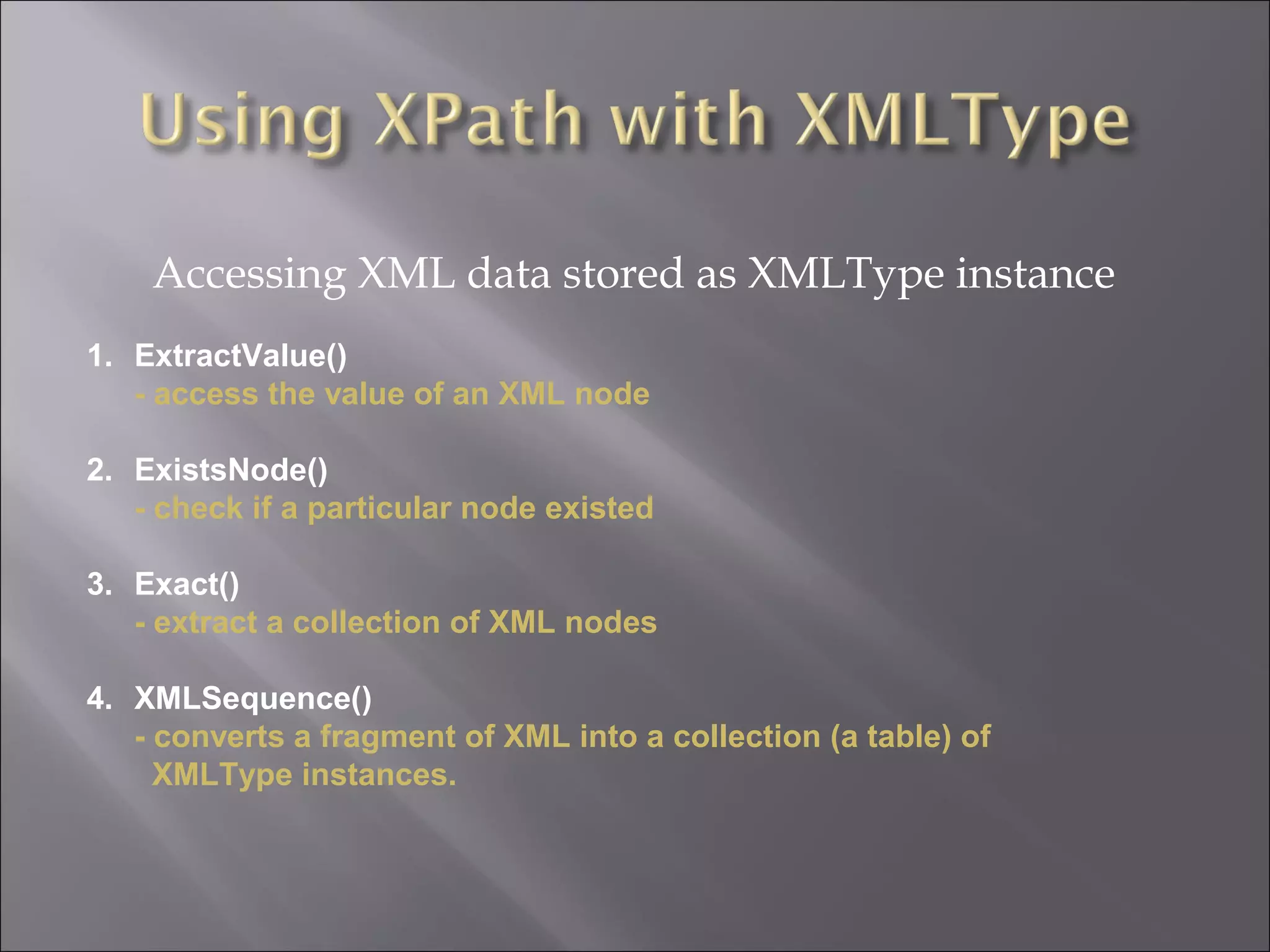 Using XPath with XMLType

Accessing XML data stored as XMLType instance

1. ExtractValue()
- access the value of an XML node

2. ExistsNode()
- check if a particular node existed

3. Exact()
- extract a collection of XML nodes

4. XMLSequence()
- converts a fragment of XML into a collection (a table) of XMLType instances.